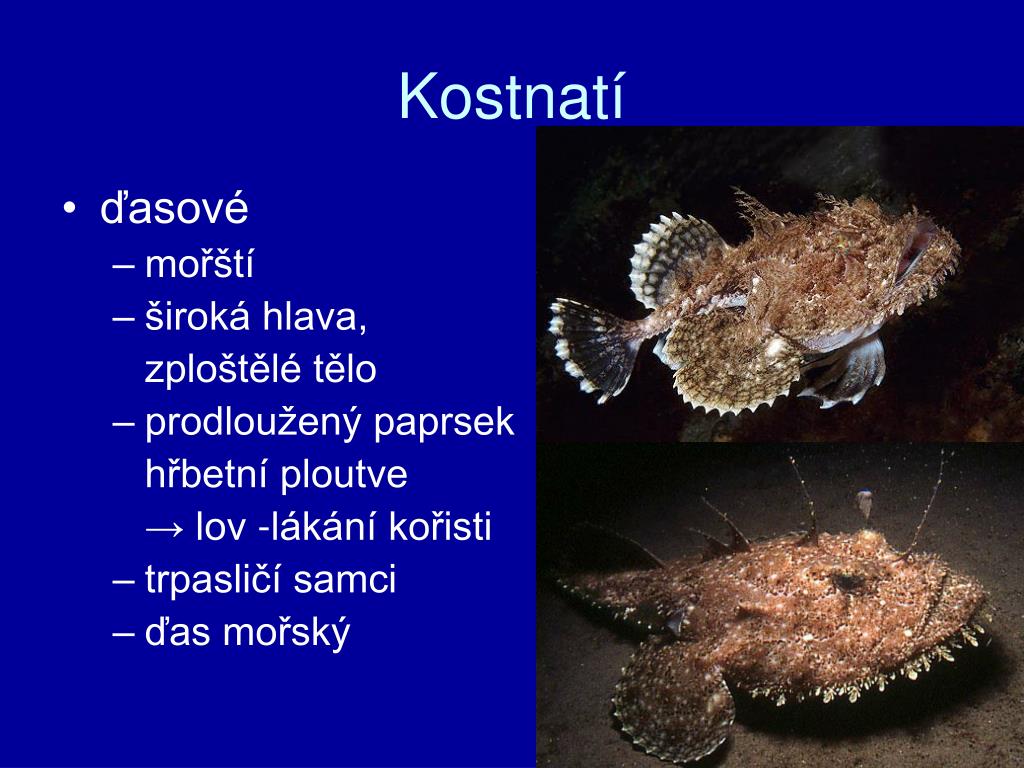 Kostnatí

• ďasové
– mořští
– široká hlava, zploštělé tělo
– prodloužený paprsek hřbetní ploutve → lov -lákání kořisti
– trpasličí samci
– ďas mořský